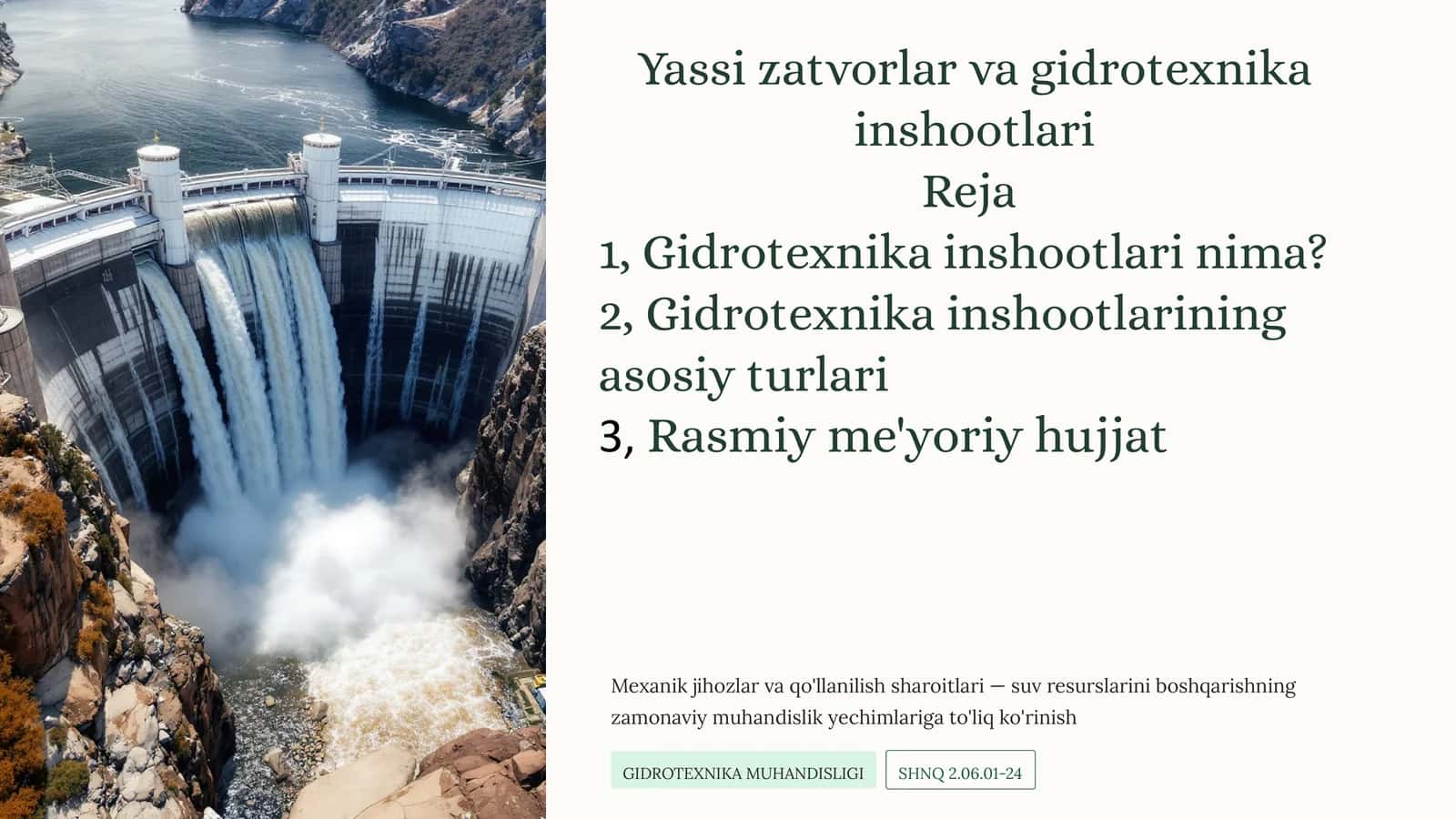 Yassi zatvorlar va gidrotexnika inshootlari
Reja
1, Gidrotexnika inshootlari nima?
2, Gidrotexnika inshootlarining asosiy turlari
3, Rasmiy me'yoriy hujjat

Mexanik jihozlar va qo'llanilish sharoitlari — suv resurslarini boshqarishning zamonaviy muhandislik yechimlariga to'liq ko'rinish

GIDROTEXNIKA MUHANDISLIGI

SHNQ 2.06.01-24